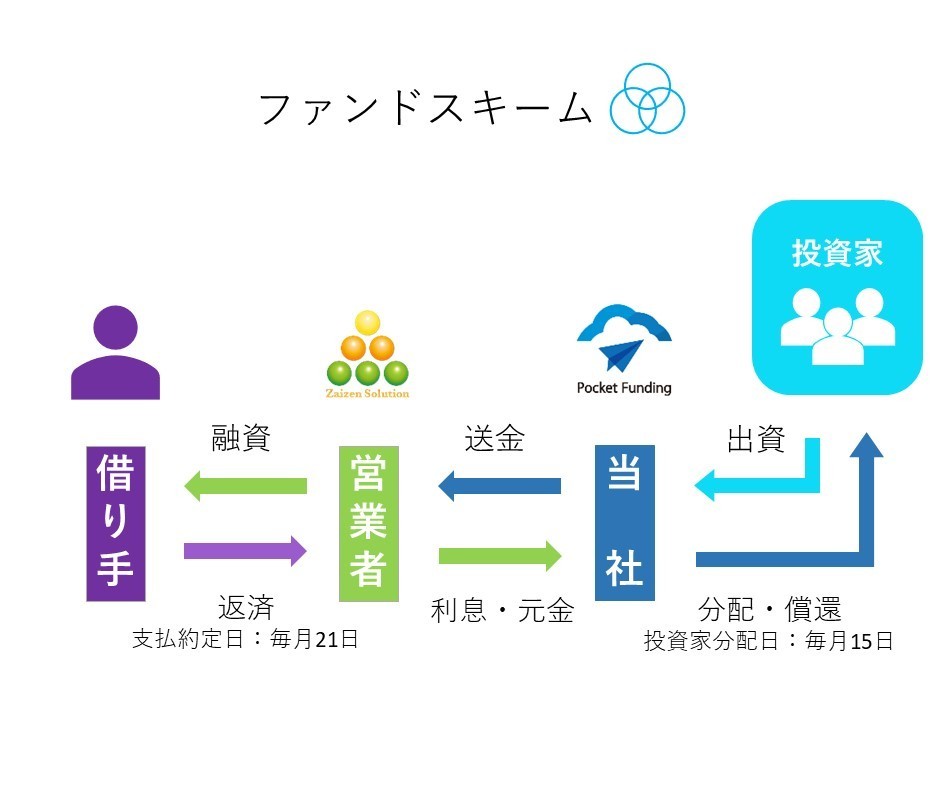 ファンドスキーム

投資家

Zaizen Solution

Pocket Funding

融資

送金

出資

借り手

営業者

当社

返済
支払約定日：毎月21日

利息・元金

分配・償還
投資家分配日：毎月15日